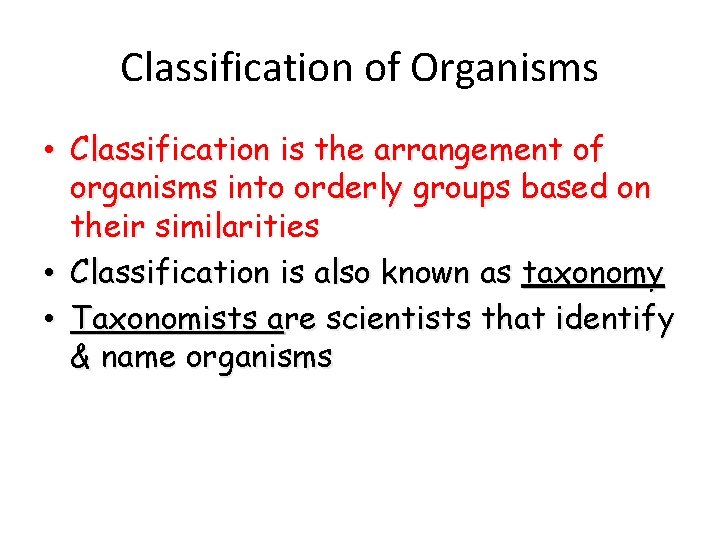 Classification of Organisms

• Classification is the arrangement of organisms into orderly groups based on their similarities
• Classification is also known as taxonomy
• Taxonomists are scientists that identify & name organisms